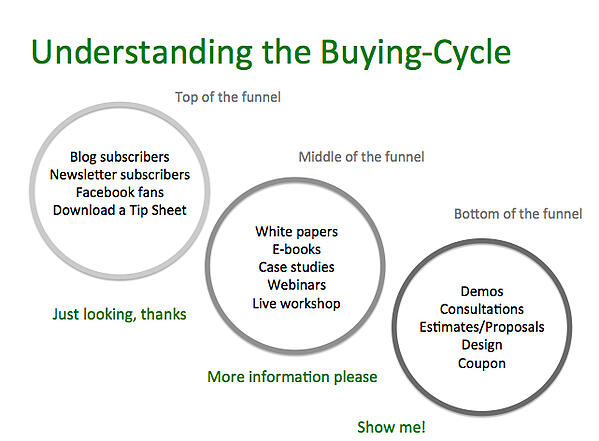 Understanding the Buying-Cycle

Top of the funnel

Blog subscribers
Newsletter subscribers
Facebook fans
Download a Tip Sheet

Just looking, thanks

Middle of the funnel

White papers
E-books
Case studies
Webinars
Live workshop

More information please

Bottom of the funnel

Demos
Consultations
Estimates/Proposals
Design
Coupon

Show me!